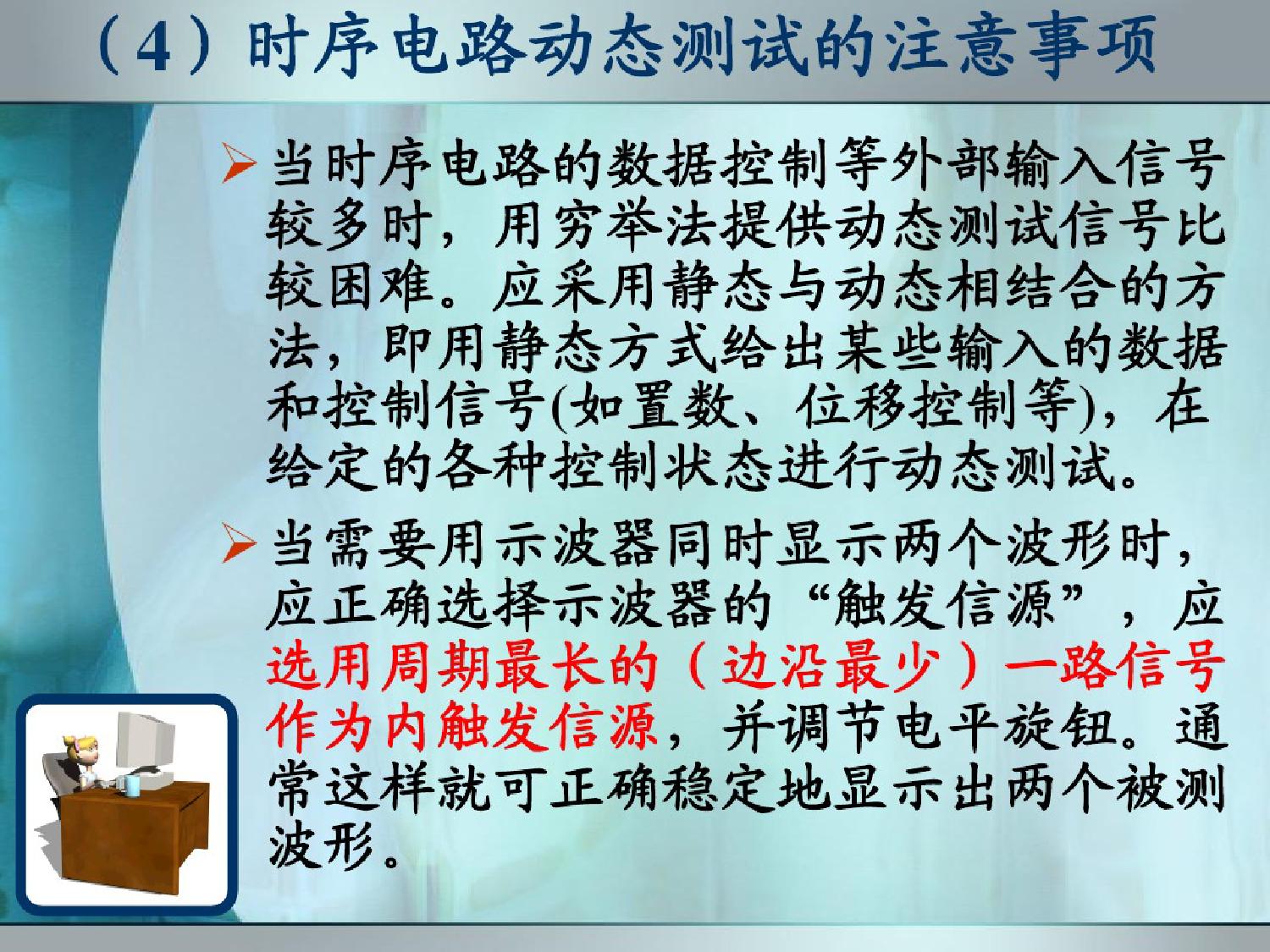 （4）时序电路动态测试的注意事项

➢当时序电路的数据控制等外部输入信号较多时，用穷举法提供动态测试信号比较困难。应采用静态与动态相结合的方法，即用静态方式给出某些输入的数据和控制信号(如置数、位移控制等)，在给定的各种控制状态进行动态测试。

➢当需要用示波器同时显示两个波形时，应正确选择示波器的“触发信源”，应选用周期最长的（边沿最少）一路信号作为内触发信源，并调节电平旋钮。通常这样就可正确稳定地显示出两个被测波形。